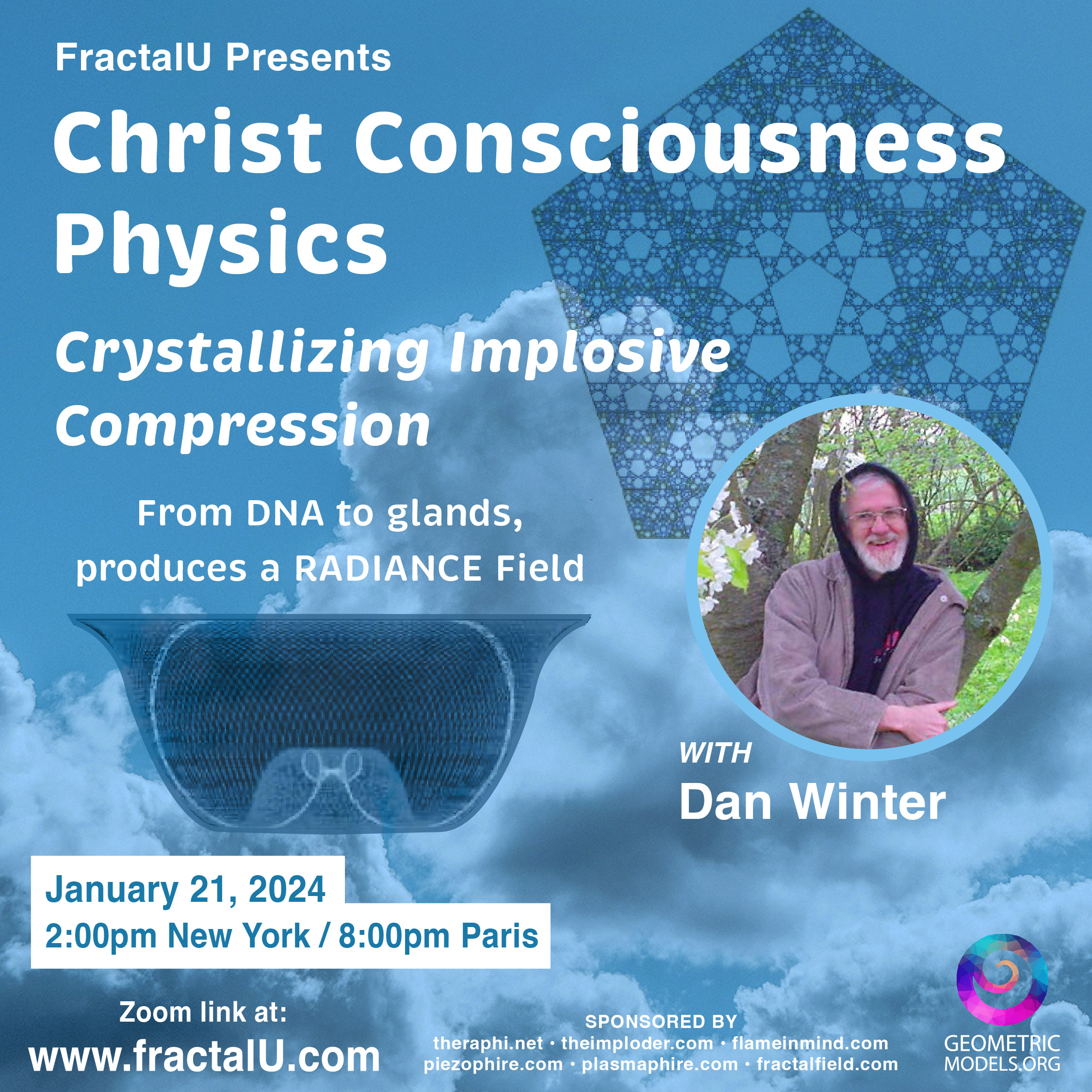 FractalU Presents

Christ Consciousness Physics

Crystallizing Implosive Compression

From DNA to glands, produces a RADIANCE Field

WITH
Dan Winter

January 21, 2024
2:00pm New York / 8:00pm Paris

Zoom link at:
www.fractalU.com

SPONSORED BY
theraphi.net • theimploder.com • flameinmind.com
piezophire.com • plasmaphire.com • fractalfield.com

GEOMETRIC MODELS.ORG